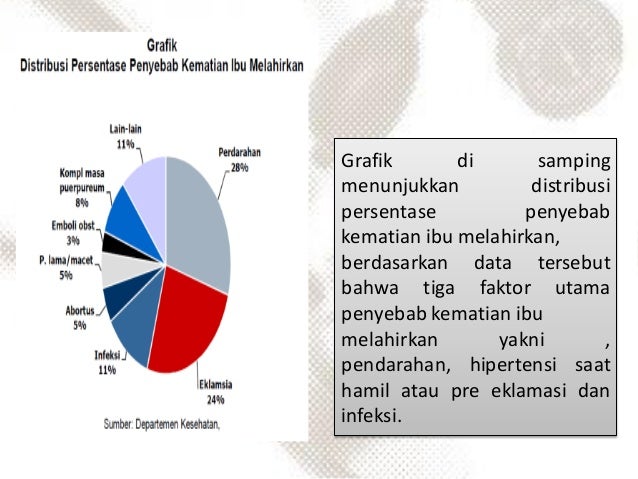 Grafik
Distribusi Persentase Penyebab Kematian Ibu Melahirkan

Lain-lain
11%

Perdarahan
28%

Kompl masa puerpureum
8%

Emboli obst
3%

P. lama/macet
5%

Abortus
5%

Infeksi
11%

Eklamsia
24%

Sumber: Departemen Kesehatan,

Grafik di samping menunjukkan distribusi persentase penyebab kematian ibu melahirkan, berdasarkan data tersebut bahwa tiga faktor utama penyebab kematian ibu melahirkan yakni , pendarahan, hipertensi saat hamil atau pre eklamasi dan infeksi.